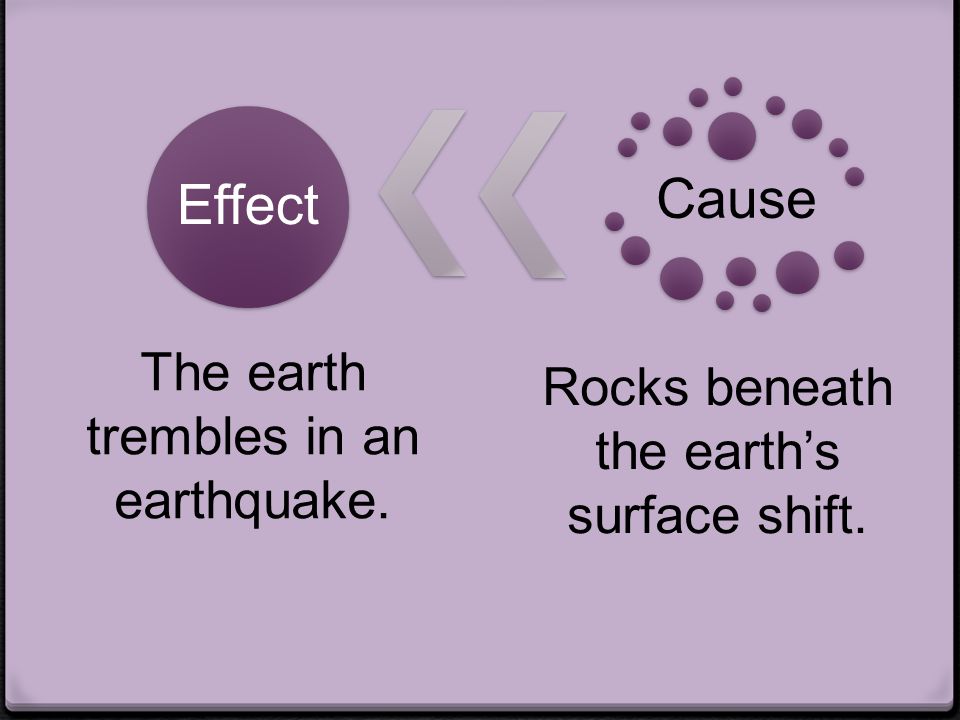 Effect

Cause

The earth trembles in an earthquake.

Rocks beneath the earth's surface shift.